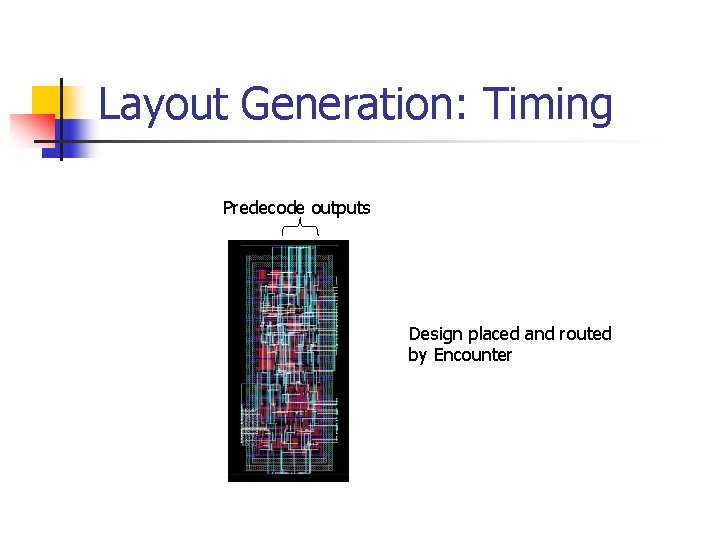 Layout Generation: Timing

Predecode outputs

Design placed and routed by Encounter